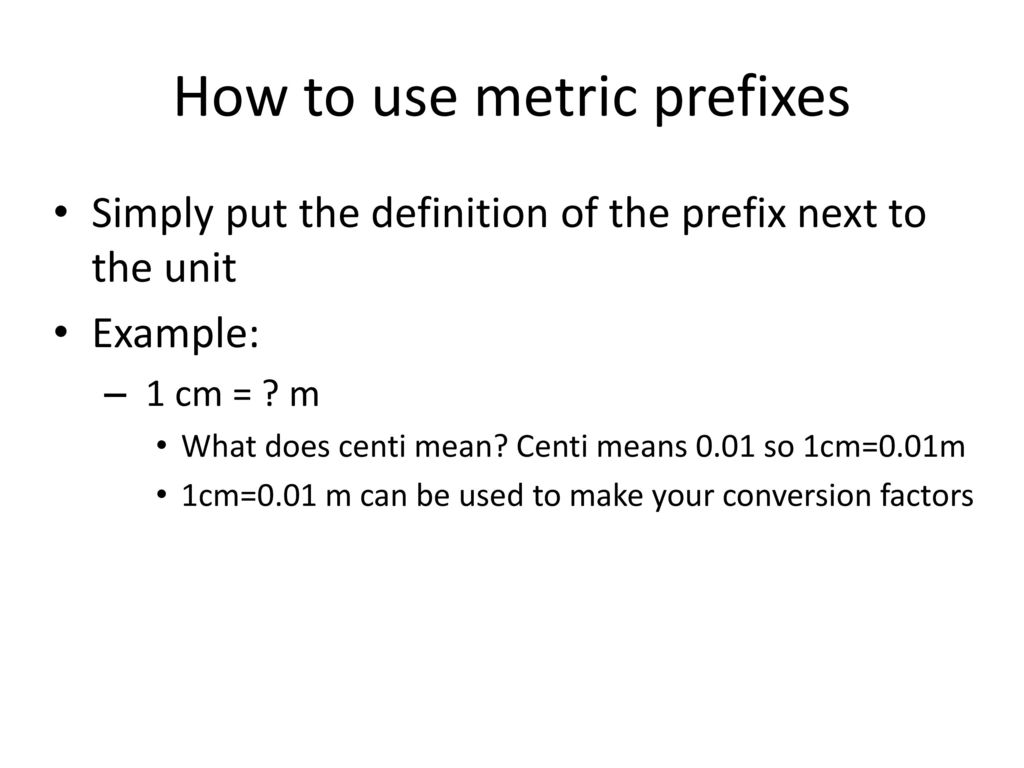 How to use metric prefixes

• Simply put the definition of the prefix next to the unit
• Example:
– 1 cm = ? m
• What does centi mean? Centi means 0.01 so 1cm=0.01m
• 1cm=0.01 m can be used to make your conversion factors